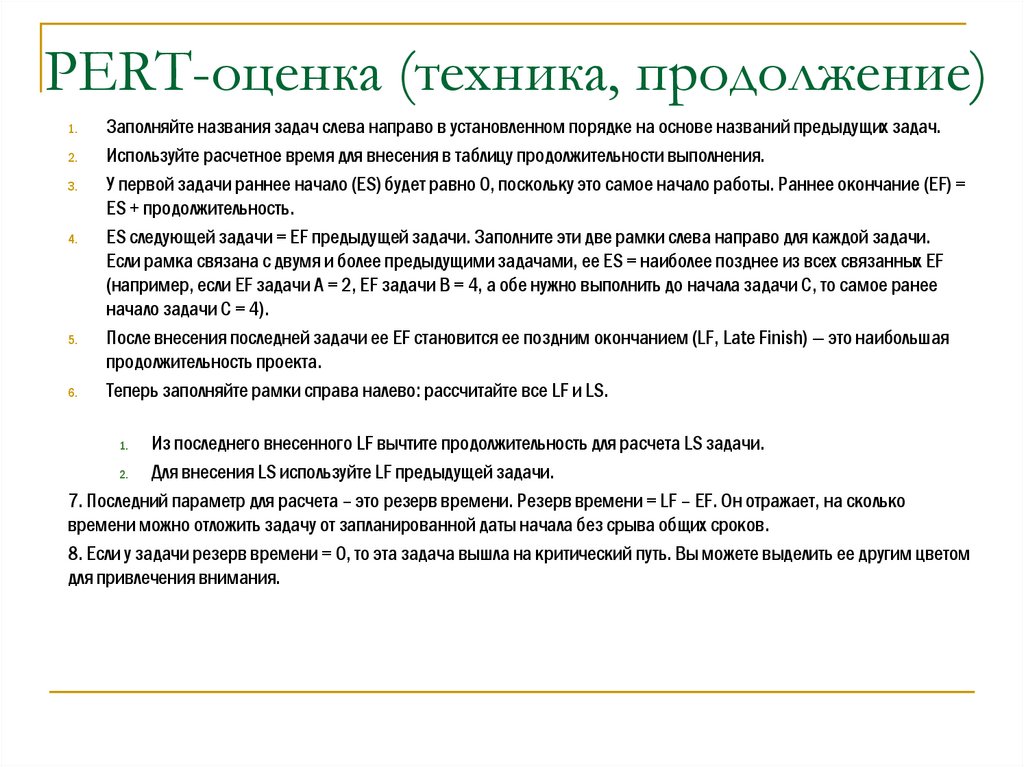 PERT-оценка (техника, продолжение)

1. Заполняйте названия задач слева направо в установленном порядке на основе названий предыдущих задач.
2. Используйте расчетное время для внесения в таблицу продолжительности выполнения.
3. У первой задачи раннее начало (ES) будет равно 0, поскольку это самое начало работы. Раннее окончание (EF) = ES + продолжительность.
4. ES следующей задачи = EF предыдущей задачи. Заполните эти две рамки слева направо для каждой задачи. Если рамка связана с двумя и более предыдущими задачами, ее ES = наиболее позднее из всех связанных EF (например, если EF задачи A = 2, EF задачи B = 4, а обе нужно выполнить до начала задачи C, то самое ранее начало задачи C = 4).
5. После внесения последней задачи ее EF становится ее поздним окончанием (LF, Late Finish) — это наибольшая продолжительность проекта.
6. Теперь заполняйте рамки справа налево: рассчитайте все LF и LS.

1. Из последнего внесенного LF вычтите продолжительность для расчета LS задачи.
2. Для внесения LS используйте LF предыдущей задачи.

7. Последний параметр для расчета – это резерв времени. Резерв времени = LF – EF. Он отражает, на сколько времени можно отложить задачу от запланированной даты начала без срыва общих сроков.

8. Если у задачи резерв времени = 0, то эта задача вышла на критический путь. Вы можете выделить ее другим цветом для привлечения внимания.